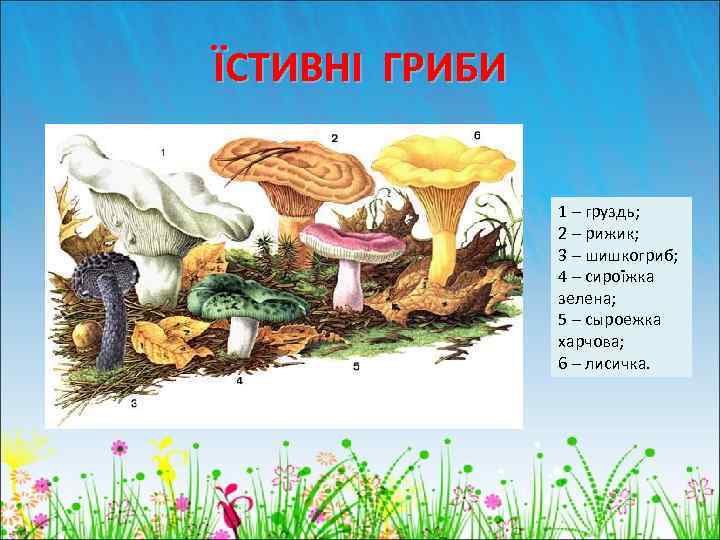 ЇСТИВНІ ГРИБИ

1
2
6
3
4
5

1 – груздь;
2 – рижик;
3 – шишкогриб;
4 – сироїжка зелена;
5 – сыроежка харчова;
6 – лисичка.